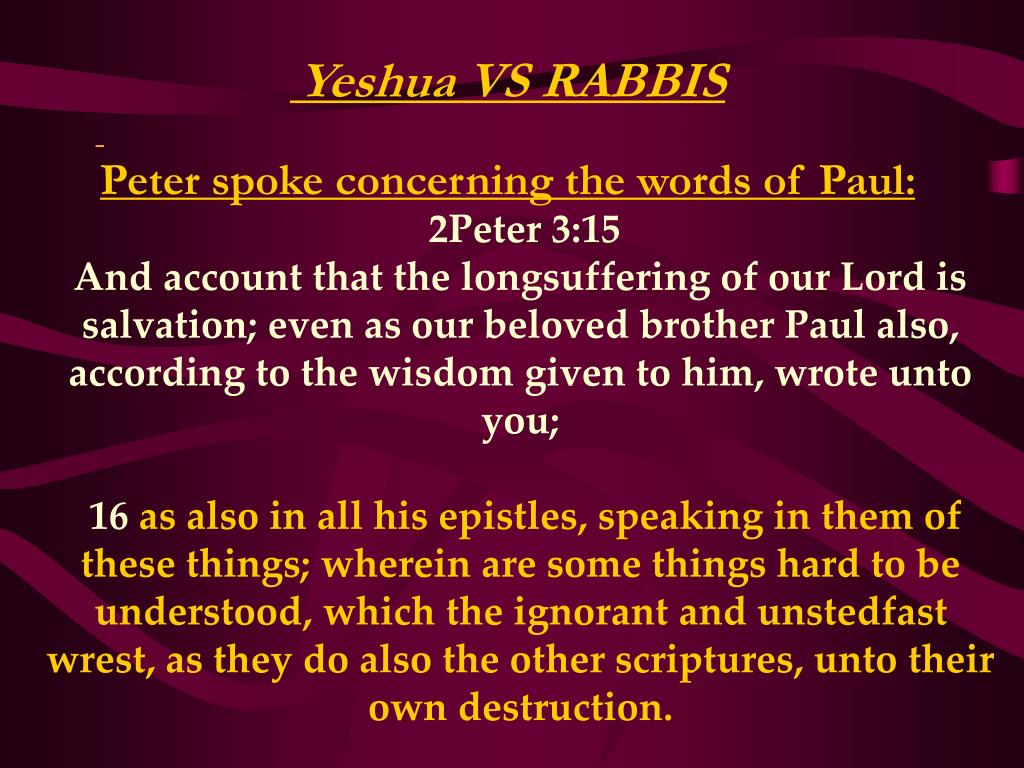 Yeshua VS RABBIS

Peter spoke concerning the words of Paul:
2Peter 3:15
And account that the longsuffering of our Lord is salvation; even as our beloved brother Paul also, according to the wisdom given to him, wrote unto you;

16 as also in all his epistles, speaking in them of these things; wherein are some things hard to be understood, which the ignorant and unstedfast wrest, as they do also the other scriptures, unto their own destruction.